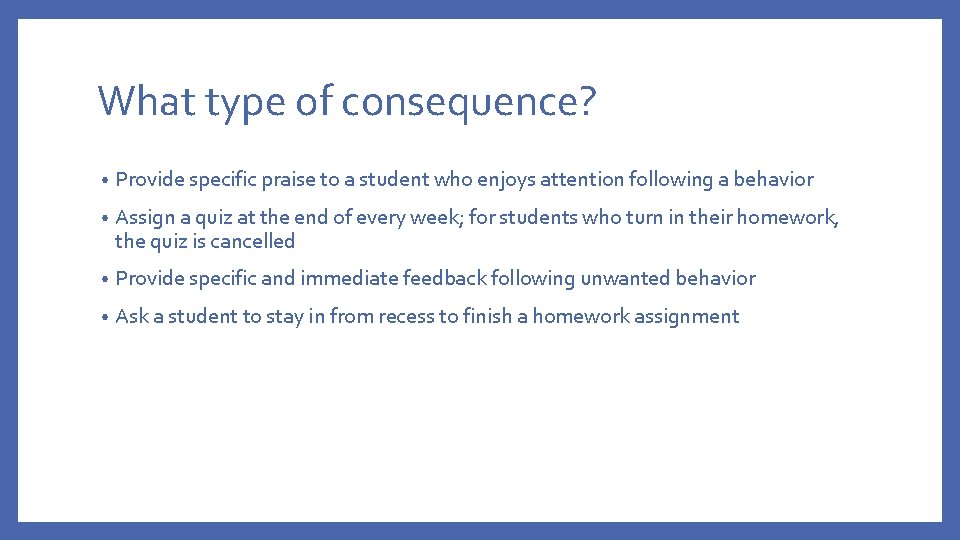 What type of consequence?

• Provide specific praise to a student who enjoys attention following a behavior

• Assign a quiz at the end of every week; for students who turn in their homework, the quiz is cancelled

• Provide specific and immediate feedback following unwanted behavior

• Ask a student to stay in from recess to finish a homework assignment